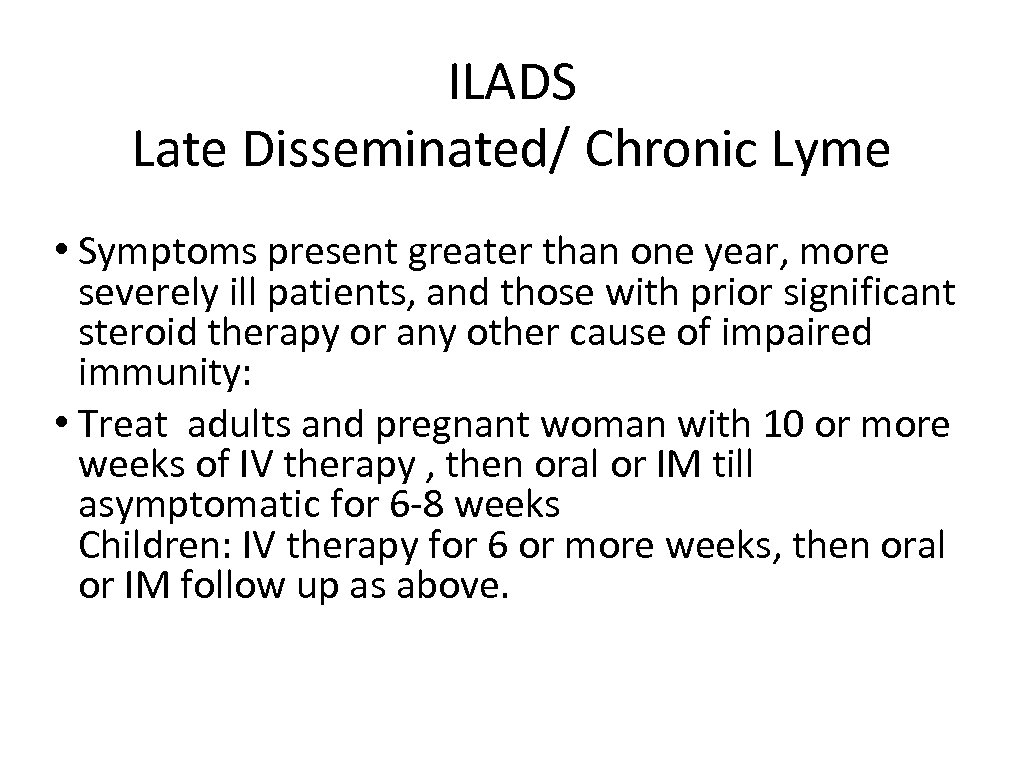 ILADS
Late Disseminated/ Chronic Lyme

• Symptoms present greater than one year, more severely ill patients, and those with prior significant steroid therapy or any other cause of impaired immunity:
• Treat adults and pregnant woman with 10 or more weeks of IV therapy , then oral or IM till asymptomatic for 6-8 weeks
Children: IV therapy for 6 or more weeks, then oral or IM follow up as above.